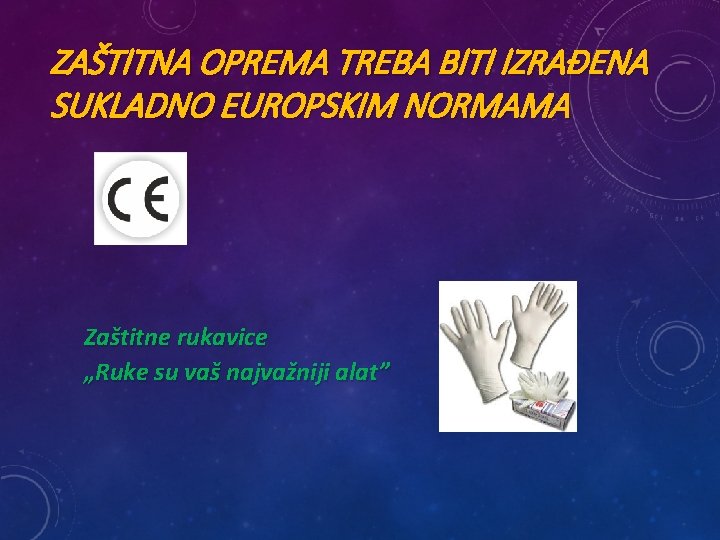 ZAŠTITNA OPREMA TREBA BITI IZRAĐENA SUKLADNO EUROPSKIM NORMAMA

CE

Zaštitne rukavice
„Ruke su vaš najvažniji alat”